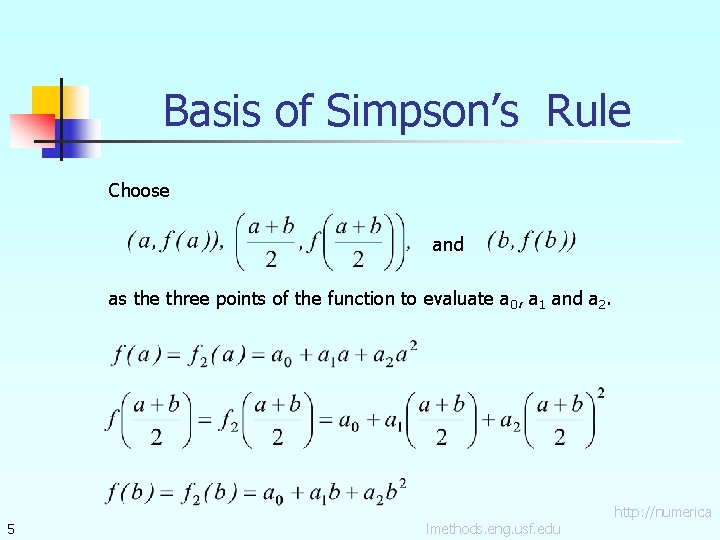 Basis of Simpson's Rule

Choose

$(a, f(a)), \left(\frac{a+b}{2}, f\left(\frac{a+b}{2}\right)\right),$ and $(b, f(b))$

as the three points of the function to evaluate $a_0$, $a_1$ and $a_2$.

$f(a) = f_2(a) = a_0 + a_1 a + a_2 a^2$

$f\left(\frac{a+b}{2}\right) = f_2\left(\frac{a+b}{2}\right) = a_0 + a_1\left(\frac{a+b}{2}\right) + a_2\left(\frac{a+b}{2}\right)^2$

$f(b) = f_2(b) = a_0 + a_1 b + a_2 b^2$

http://numerica
lmethods.eng.usf.edu

5